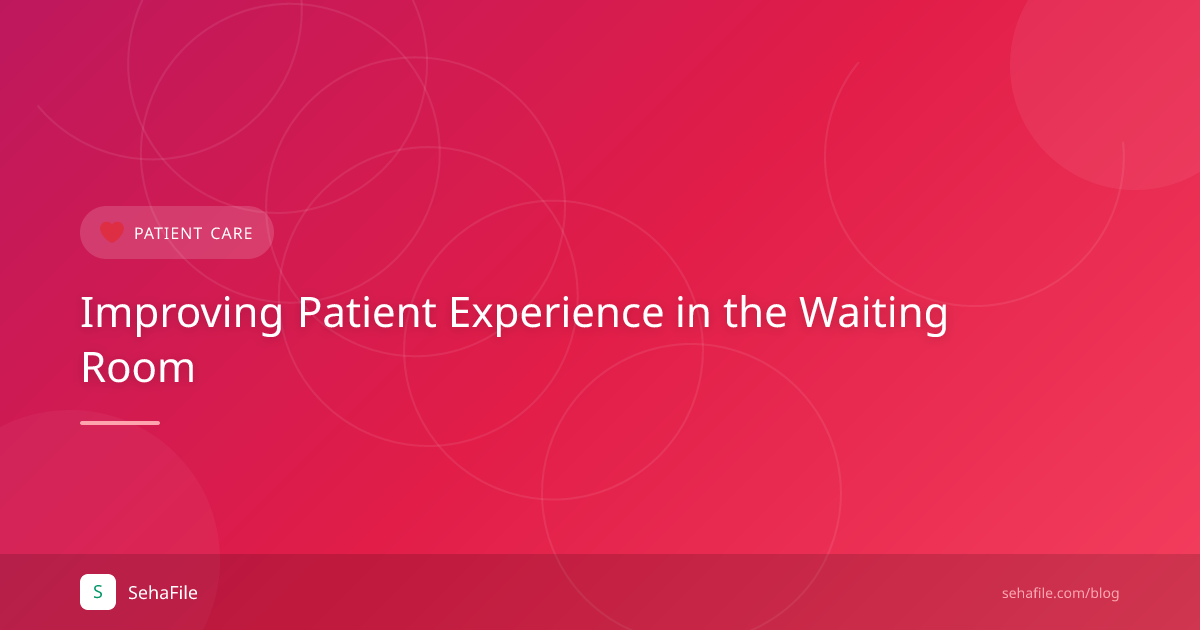 PATIENT CARE

Improving Patient Experience in the Waiting Room

S SehaFile

sehafile.com/blog